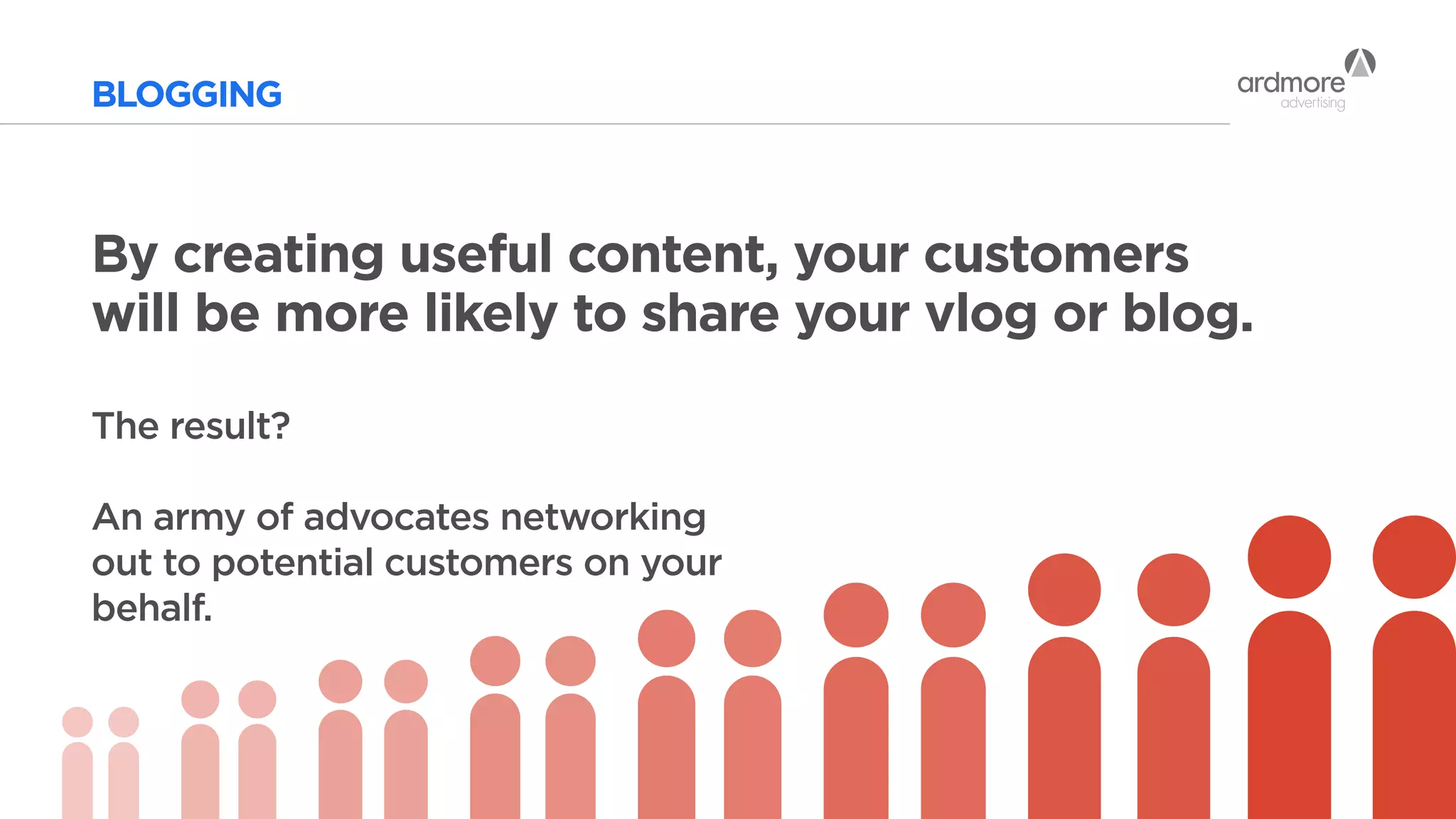 BLOGGING

ardmore
advertising

By creating useful content, your customers will be more likely to share your vlog or blog.

The result?

An army of advocates networking out to potential customers on your behalf.